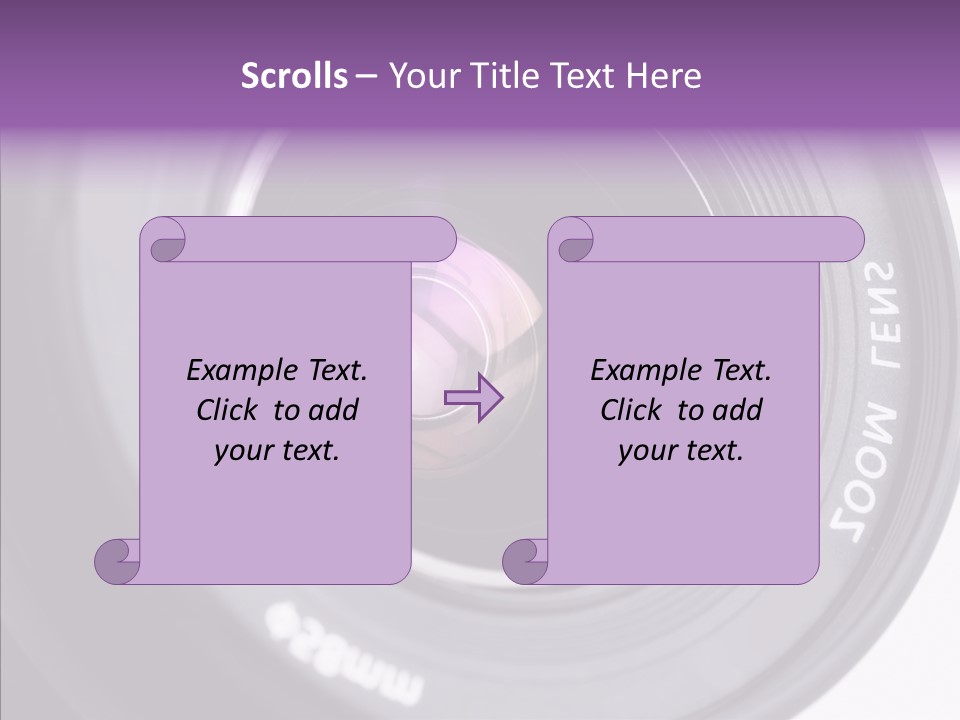 Scrolls – Your Title Text Here

Example Text. Click to add your text.

Example Text. Click to add your text.

ZOOM LENS

ø58mm